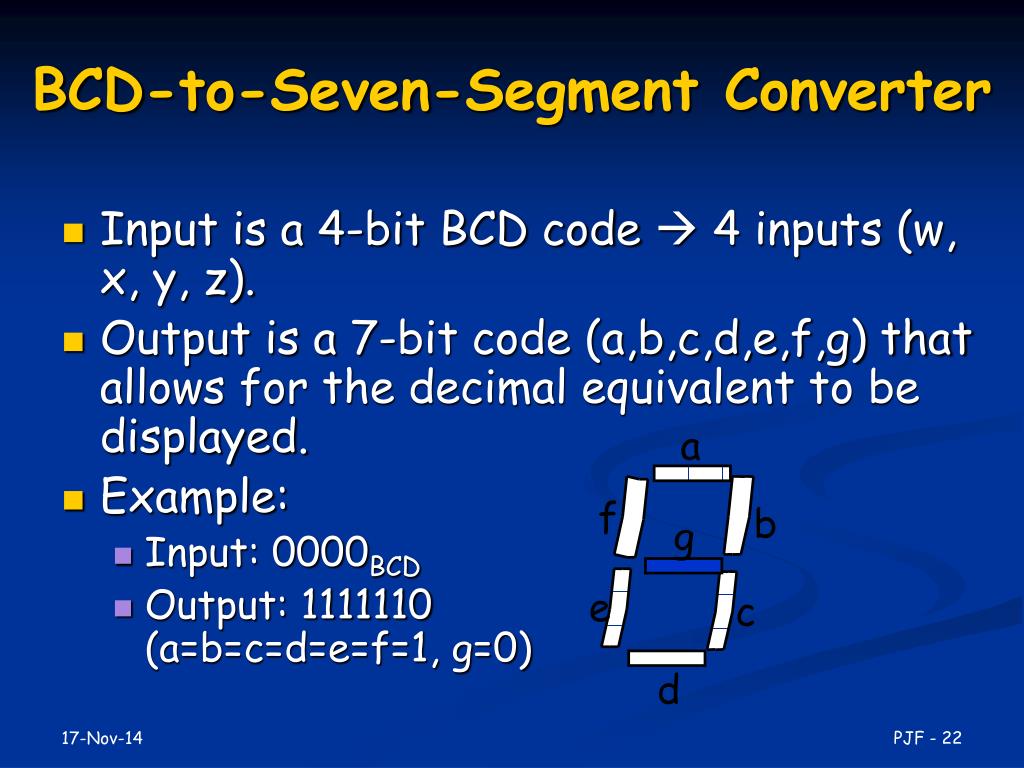 BCD-to-Seven-Segment Converter

Input is a 4-bit BCD code → 4 inputs (w, x, y, z).

Output is a 7-bit code (a,b,c,d,e,f,g) that allows for the decimal equivalent to be displayed.

Example:

Input: $0000_{BCD}$

Output: 1111110 (a=b=c=d=e=f=1, g=0)

a
f
b
g
e
c
d

17-Nov-14

PJF - 22